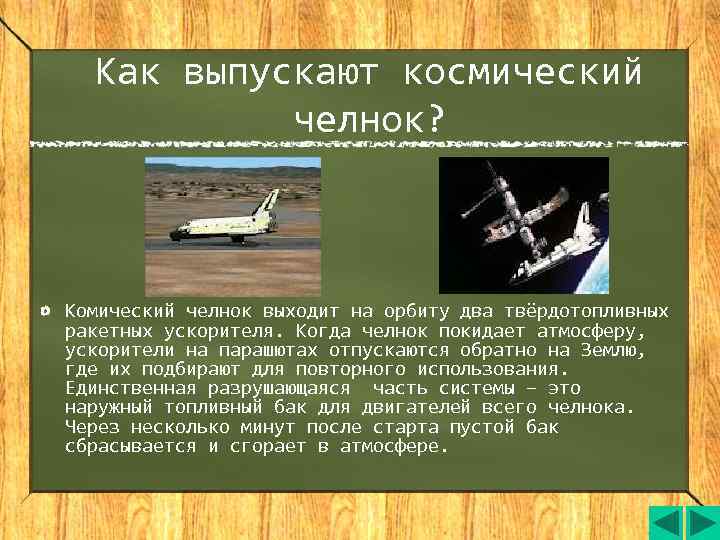 Как выпускают космический челнок?

Комический челнок выходит на орбиту два твёрдотопливных ракетных ускорителя. Когда челнок покидает атмосферу, ускорители на парашютах отпускаются обратно на Землю, где их подбирают для повторного использования. Единственная разрушающаяся  часть системы – это наружный топливный бак для двигателей всего челнока. Через несколько минут после старта пустой бак сбрасывается и сгорает в атмосфере.